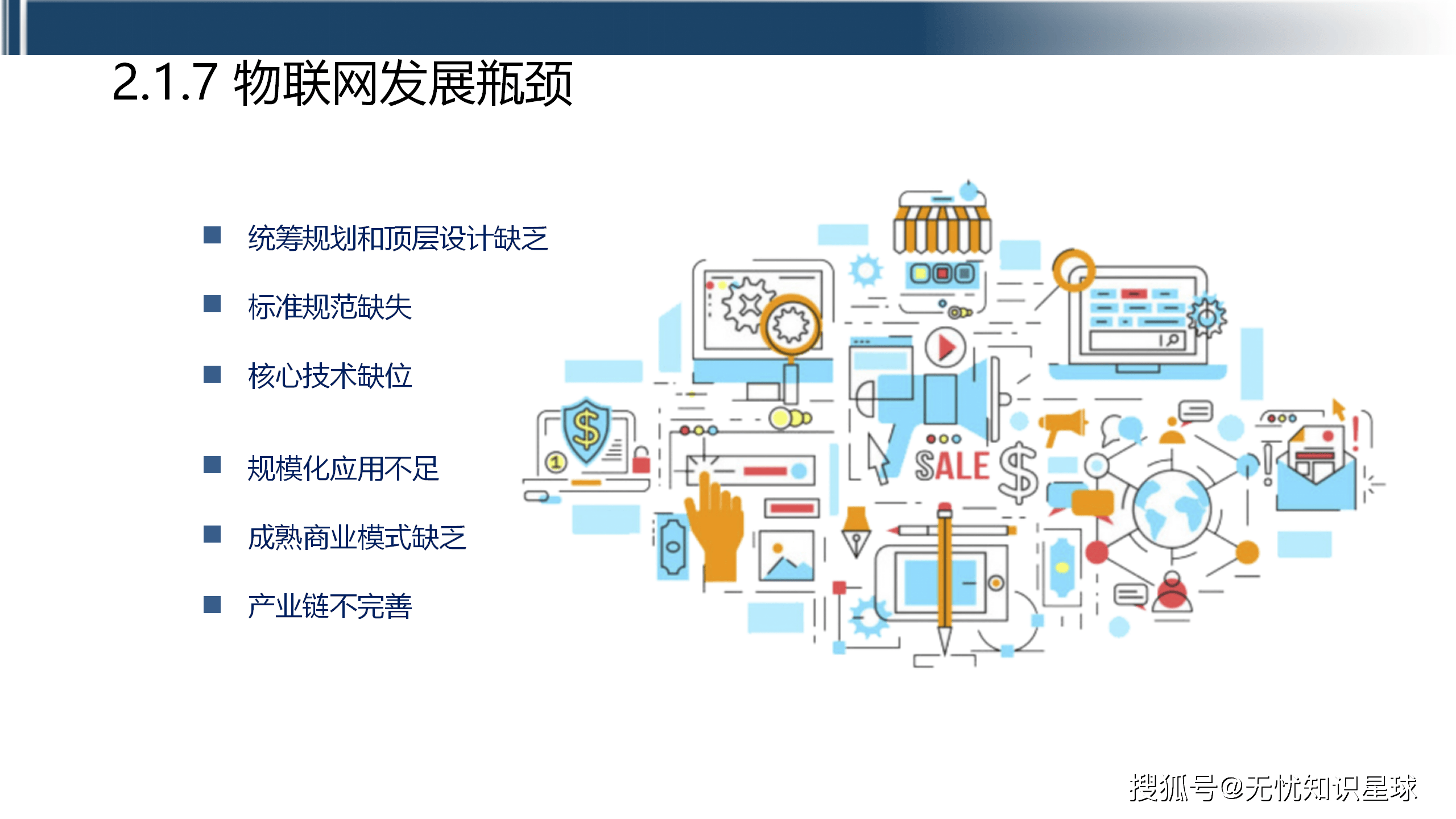 2.1.7 物联网发展瓶颈

■ 统筹规划和顶层设计缺乏

■ 标准规范缺失

■ 核心技术缺位

■ 规模化应用不足

■ 成熟商业模式缺乏

■ 产业链不完善

SALE $

搜狐号@无忧知识星球